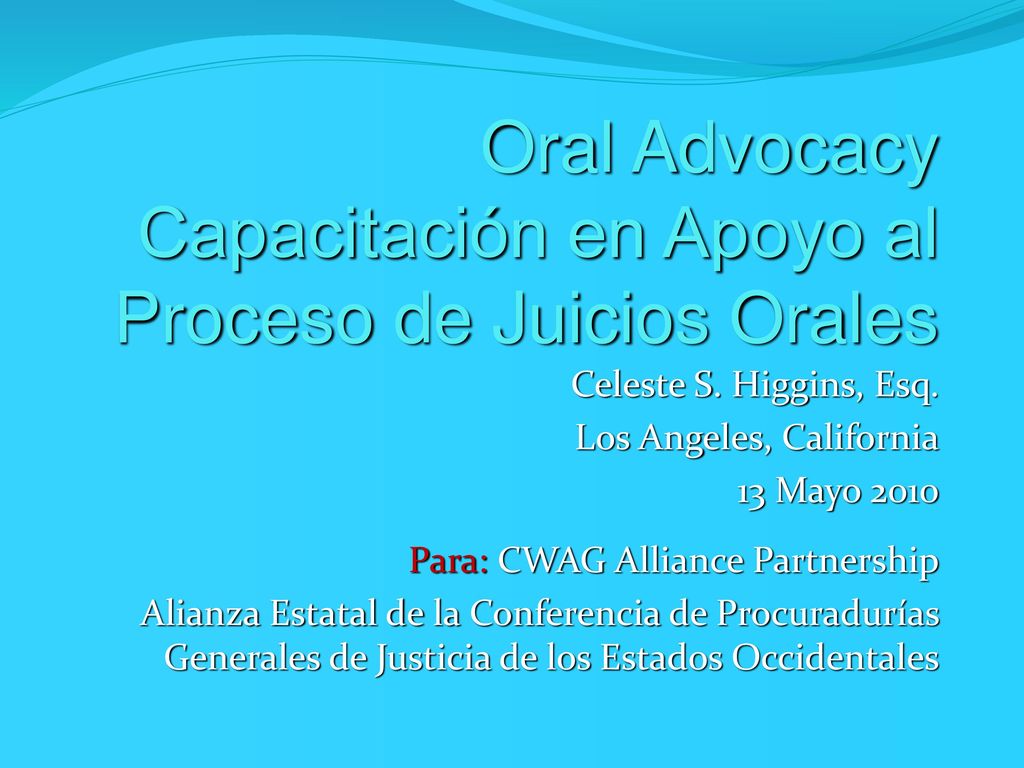 Oral Advocacy Capacitación en Apoyo al Proceso de Juicios Orales

Celeste S. Higgins, Esq.
Los Angeles, California
13 Mayo 2010

Para: CWAG Alliance Partnership
Alianza Estatal de la Conferencia de Procuradurías Generales de Justicia de los Estados Occidentales